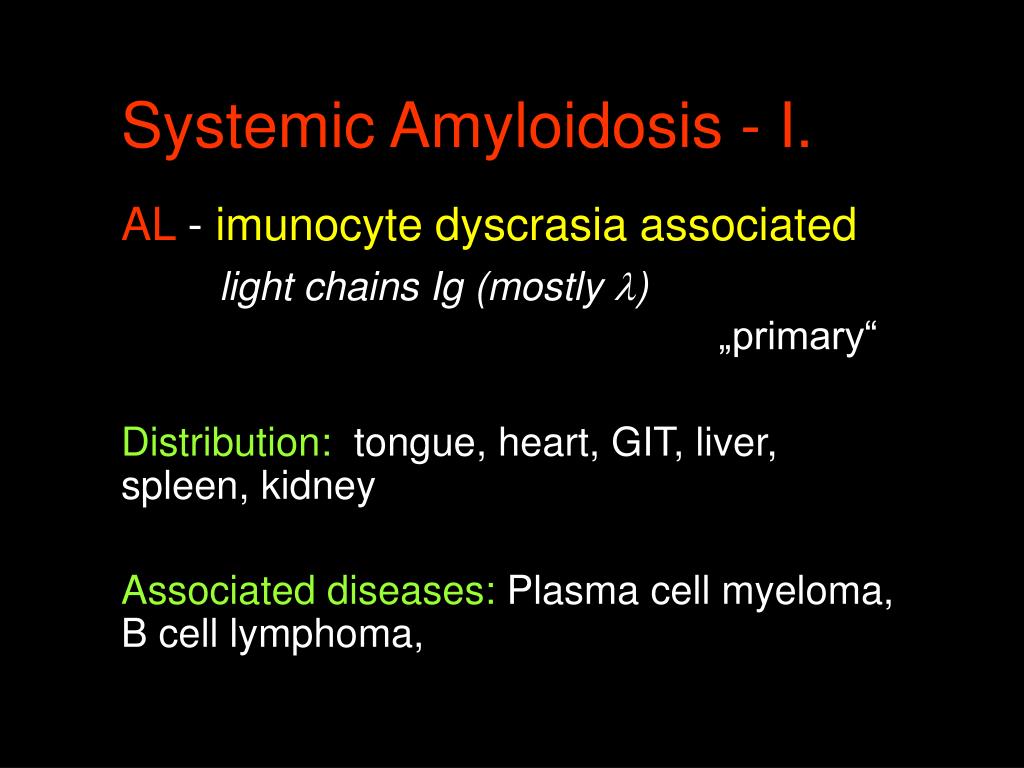 Systemic Amyloidosis - I.

AL - imunocyte dyscrasia associated

light chains Ig (mostly $\lambda$)

„primary“

Distribution: tongue, heart, GIT, liver, spleen, kidney

Associated diseases: Plasma cell myeloma, B cell lymphoma,